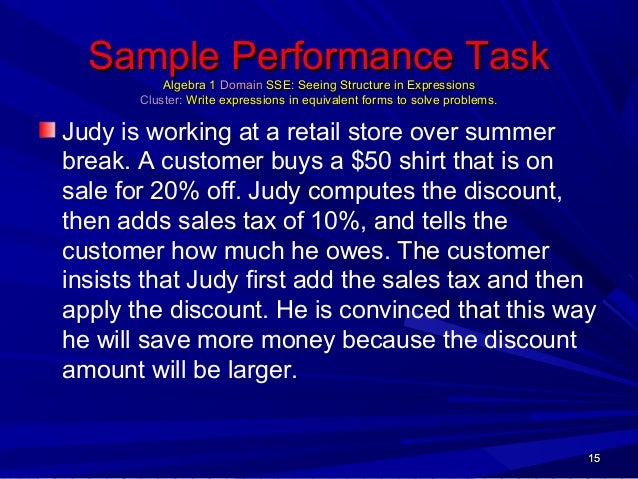 Sample Performance Task
Algebra 1 Domain SSE: Seeing Structure in Expressions
Cluster: Write expressions in equivalent forms to solve problems.

Judy is working at a retail store over summer break. A customer buys a \$50 shirt that is on sale for 20% off. Judy computes the discount, then adds sales tax of 10%, and tells the customer how much he owes. The customer insists that Judy first add the sales tax and then apply the discount. He is convinced that this way he will save more money because the discount amount will be larger.

15